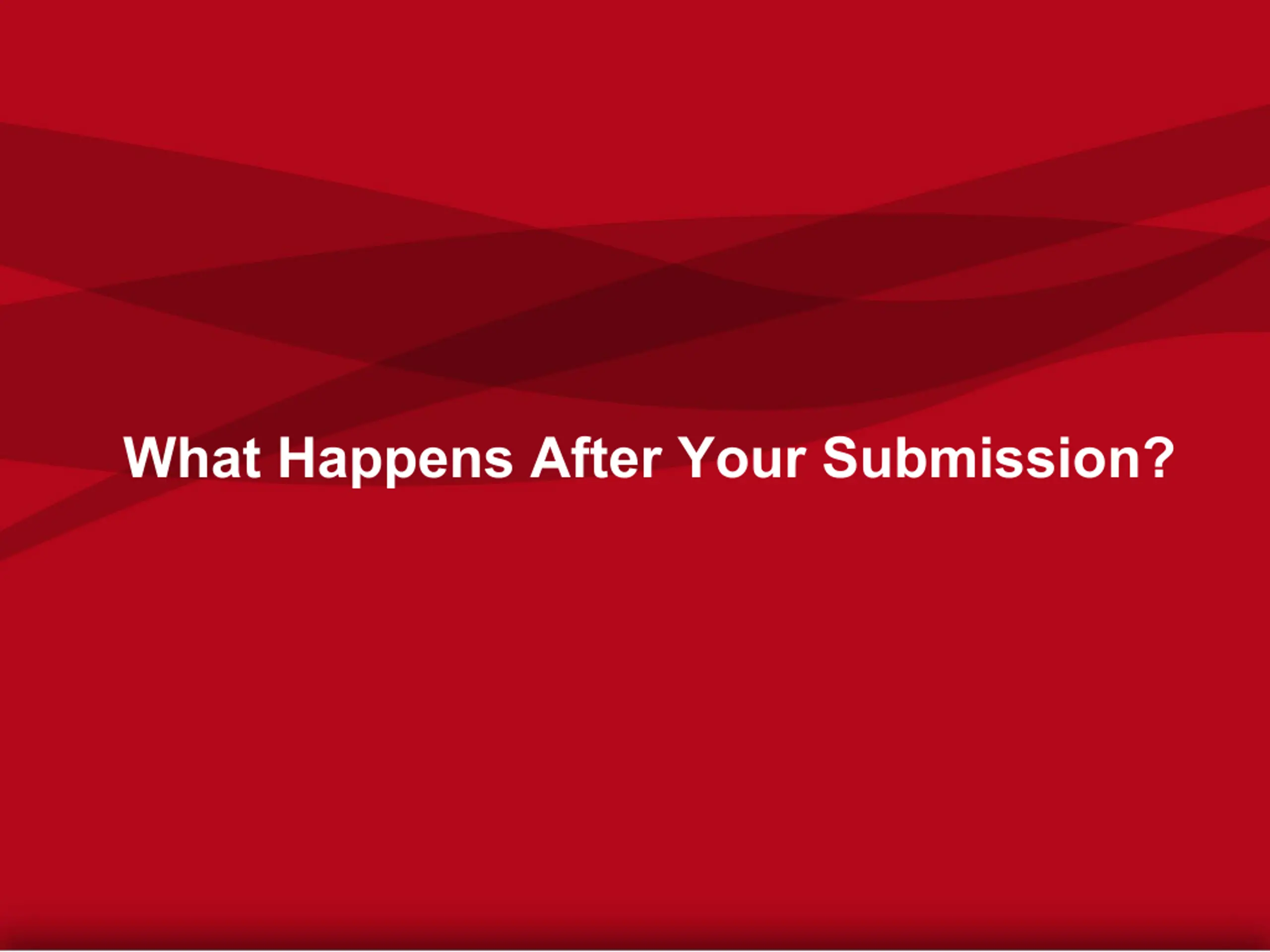 What Happens After Your Submission?